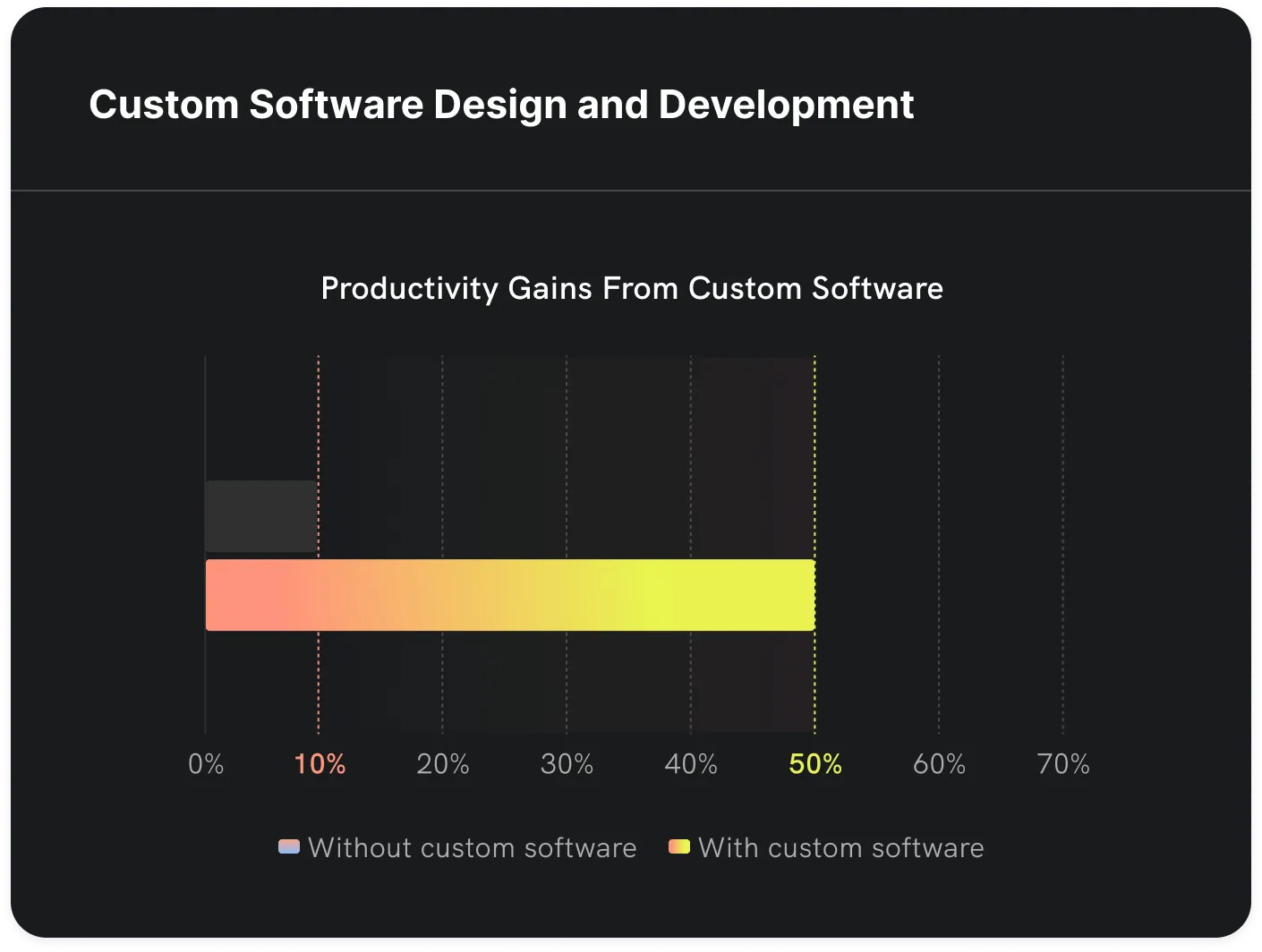 Custom Software Design and Development

Productivity Gains From Custom Software

0%
10%
20%
30%
40%
50%
60%
70%

Without custom software
With custom software